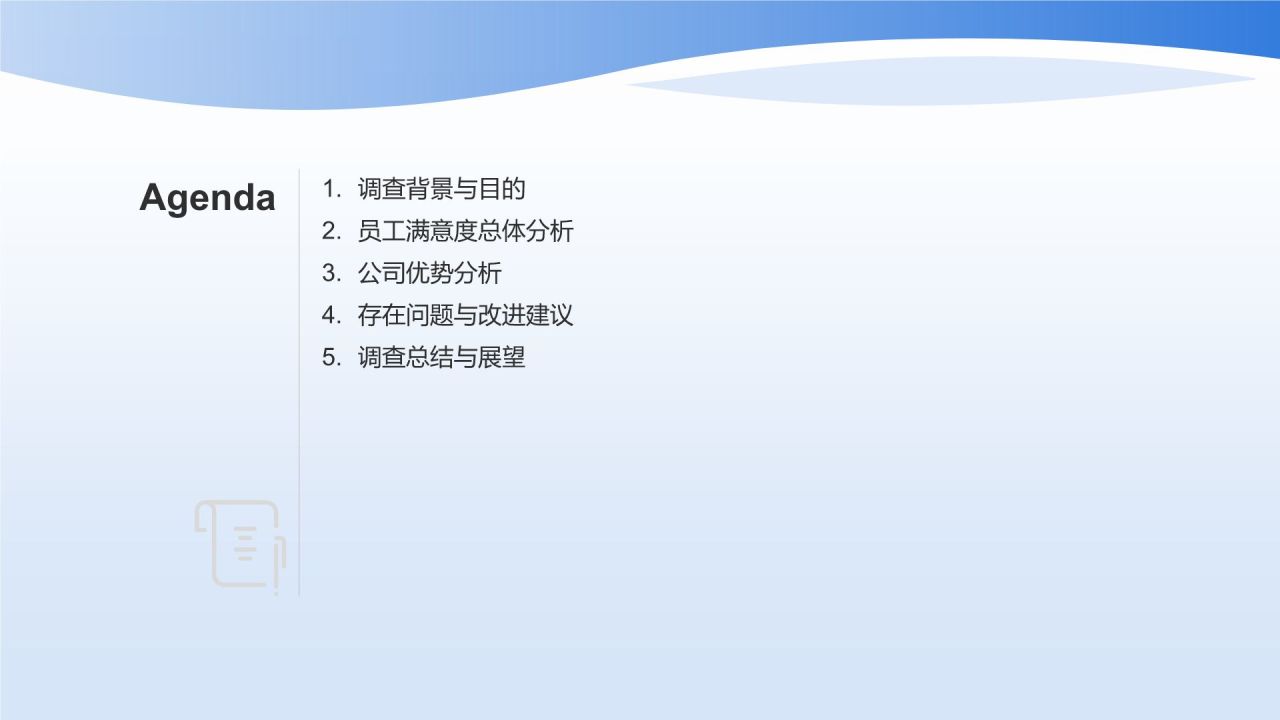 Agenda

1. 调查背景与目的
2. 员工满意度总体分析
3. 公司优势分析
4. 存在问题与改进建议
5. 调查总结与展望